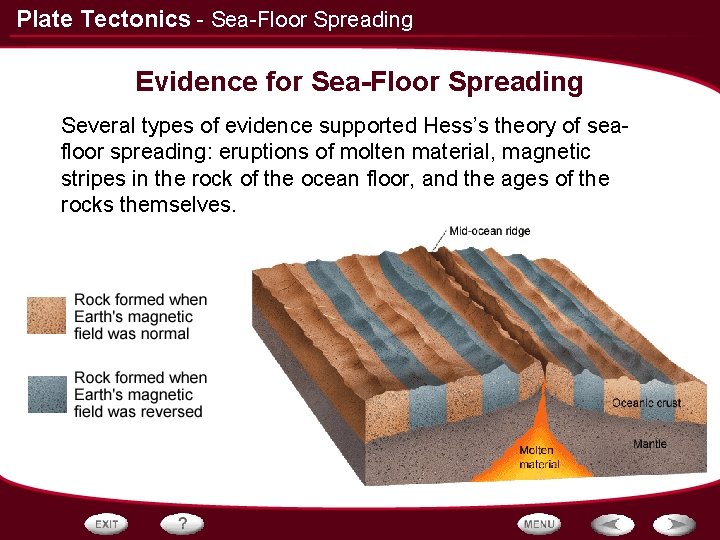 Plate Tectonics - Sea-Floor Spreading

Evidence for Sea-Floor Spreading

Several types of evidence supported Hess's theory of sea-floor spreading: eruptions of molten material, magnetic stripes in the rock of the ocean floor, and the ages of the rocks themselves.

Mid-ocean ridge

Rock formed when Earth's magnetic field was normal

Rock formed when Earth's magnetic field was reversed

Oceanic crust

Mantle

Molten material

EXIT

?

MENU